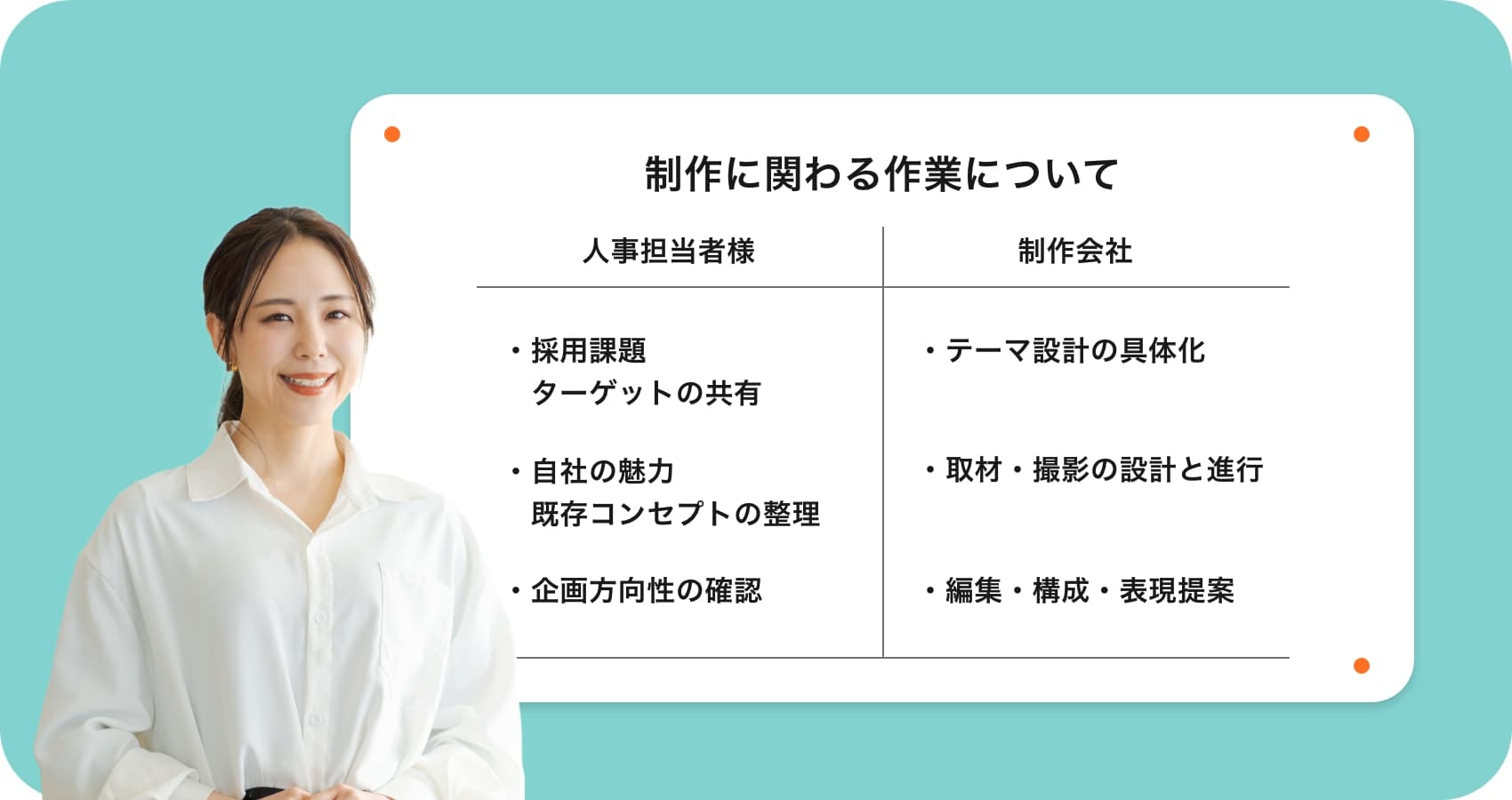 制作に関わる作業について

| 人事担当者様 | 制作会社 |
|---|---|
| ・採用課題 ターゲットの共有 | ・テーマ設計の具体化 |
| ・自社の魅力 既存コンセプトの整理 | ・取材・撮影の設計と進行 |
| ・企画方向性の確認 | ・編集・構成・表現提案 |